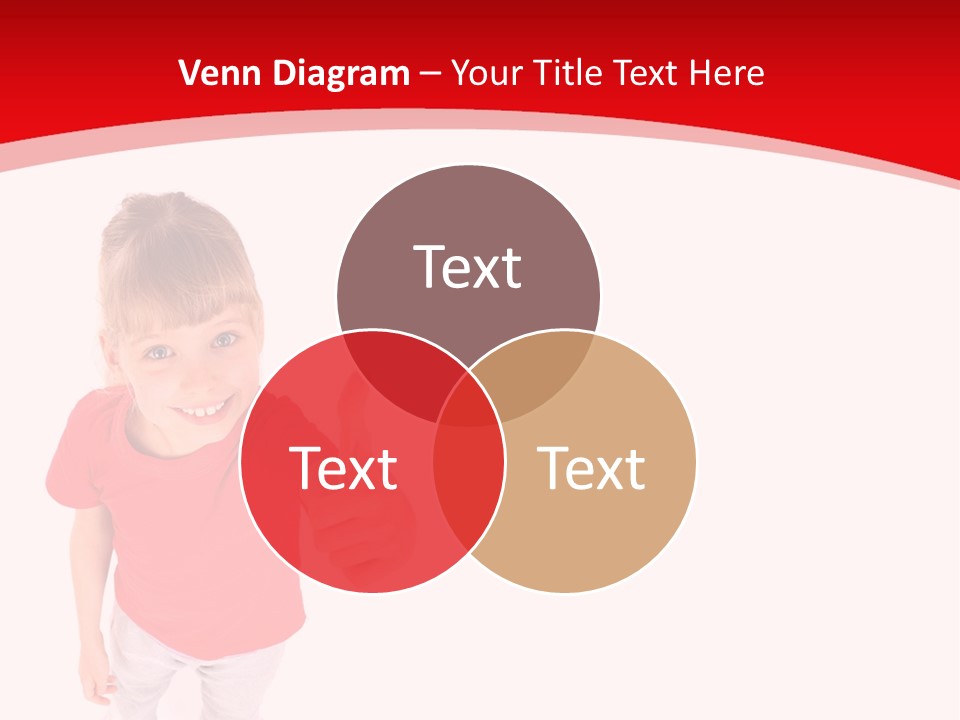 Venn Diagram – Your Title Text Here

Text

Text

Text